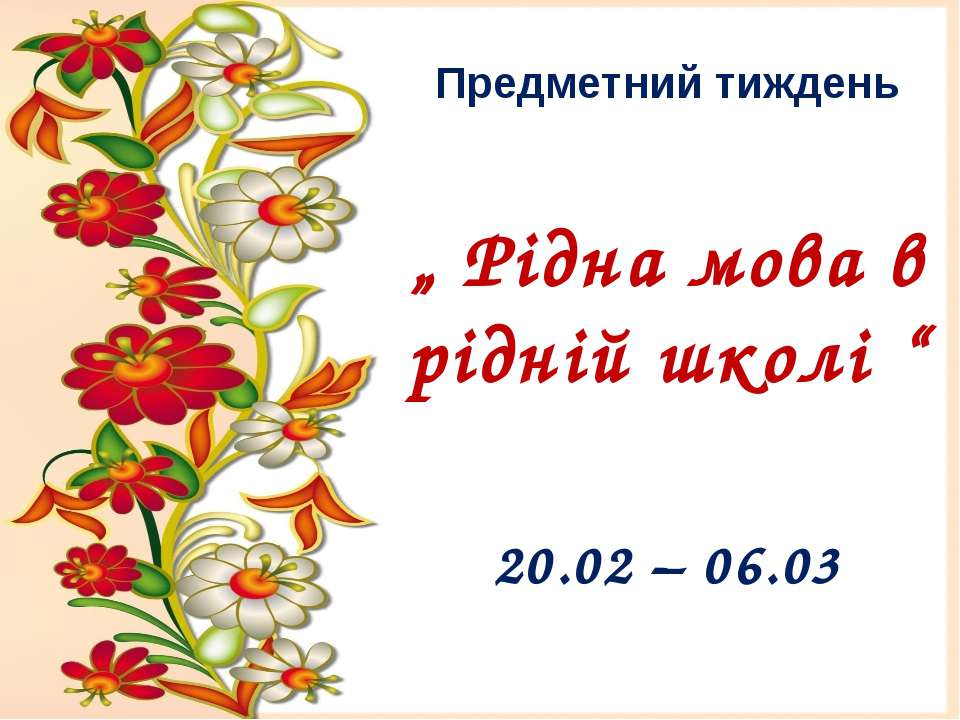 Предметний тиждень

„ Рідна мова в рідній школі “

20.02 – 06.03